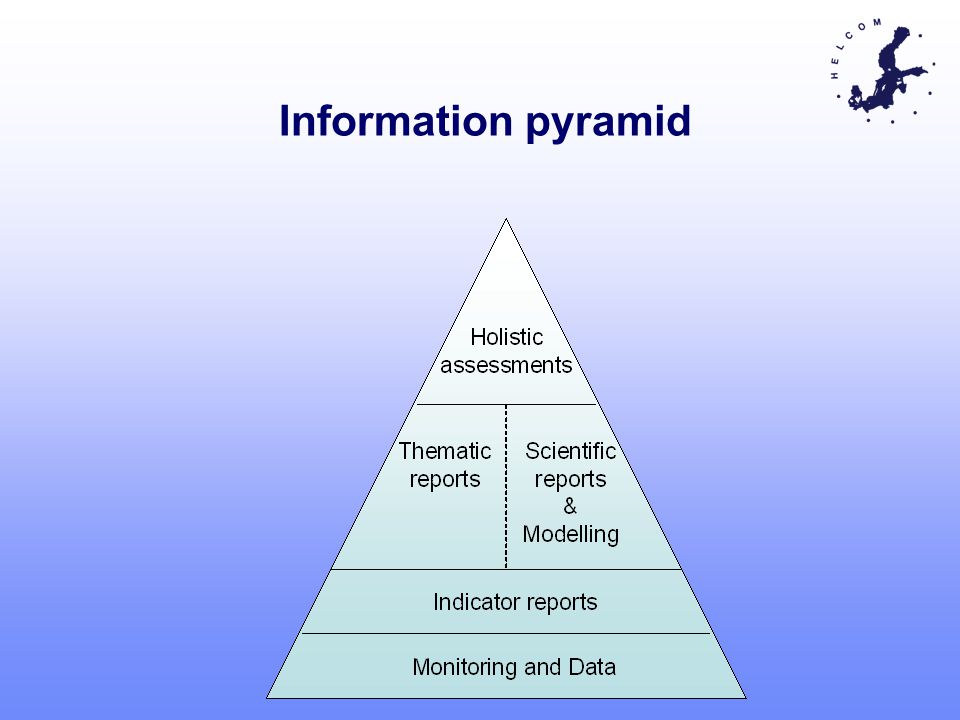 HELCOM

Information pyramid

Holistic assessments

Thematic reports

Scientific reports & Modelling

Indicator reports

Monitoring and Data